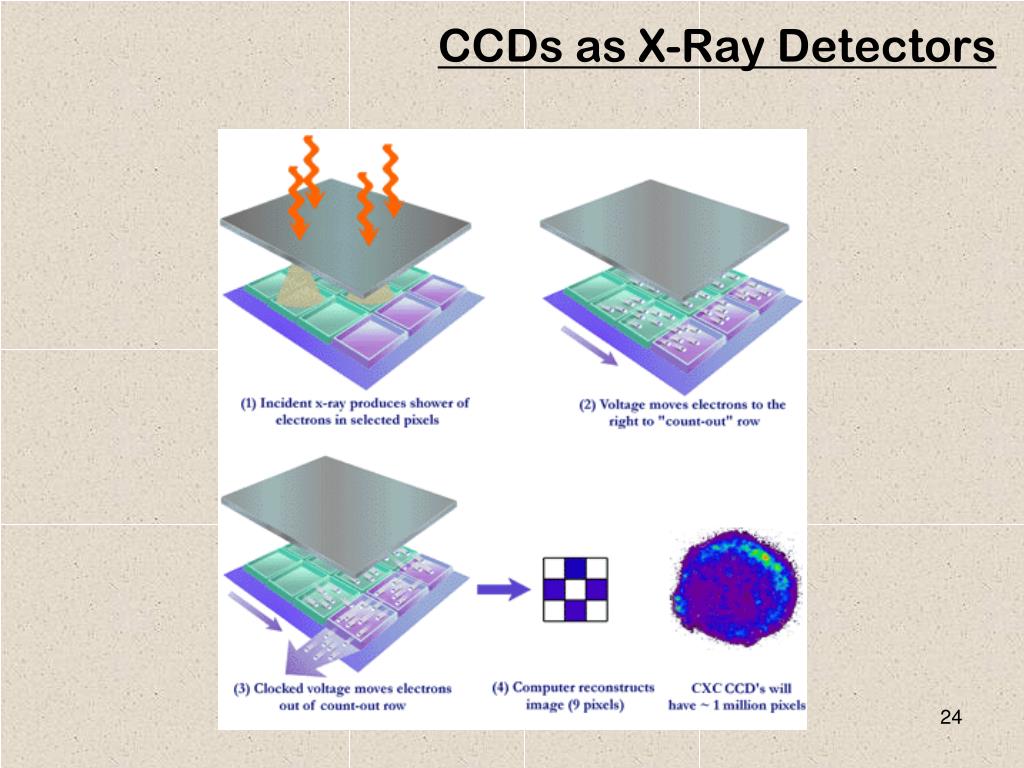 CCDs as X-Ray Detectors

(1) Incident x-ray produces shower of electrons in selected pixels

(2) Voltage moves electrons to the right to "count-out" row

(3) Clocked voltage moves electrons out of count-out row

(4) Computer reconstructs image (9 pixels)

CXC CCD's will have ~ 1 million pixels

24